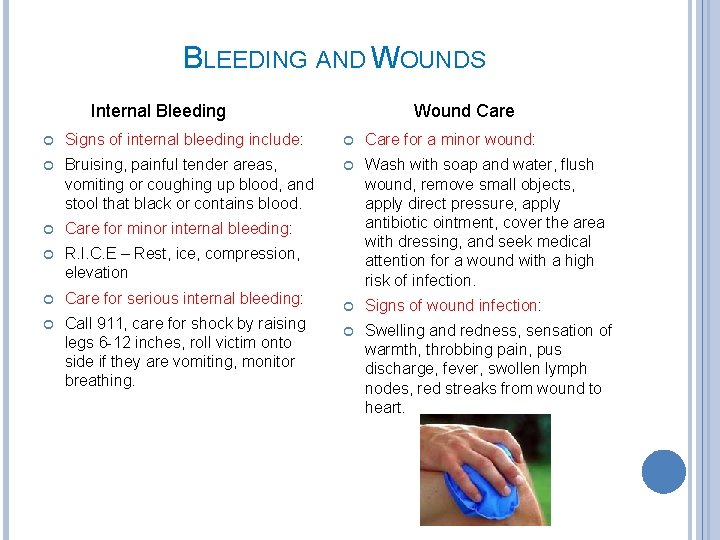 BLEEDING AND WOUNDS

Internal Bleeding

Signs of internal bleeding include:

Bruising, painful tender areas, vomiting or coughing up blood, and stool that black or contains blood.

Care for minor internal bleeding:

R.I.C.E – Rest, ice, compression, elevation

Care for serious internal bleeding:

Call 911, care for shock by raising legs 6-12 inches, roll victim onto side if they are vomiting, monitor breathing.

Wound Care

Care for a minor wound:

Wash with soap and water, flush wound, remove small objects, apply direct pressure, apply antibiotic ointment, cover the area with dressing, and seek medical attention for a wound with a high risk of infection.

Signs of wound infection:

Swelling and redness, sensation of warmth, throbbing pain, pus discharge, fever, swollen lymph nodes, red streaks from wound to heart.